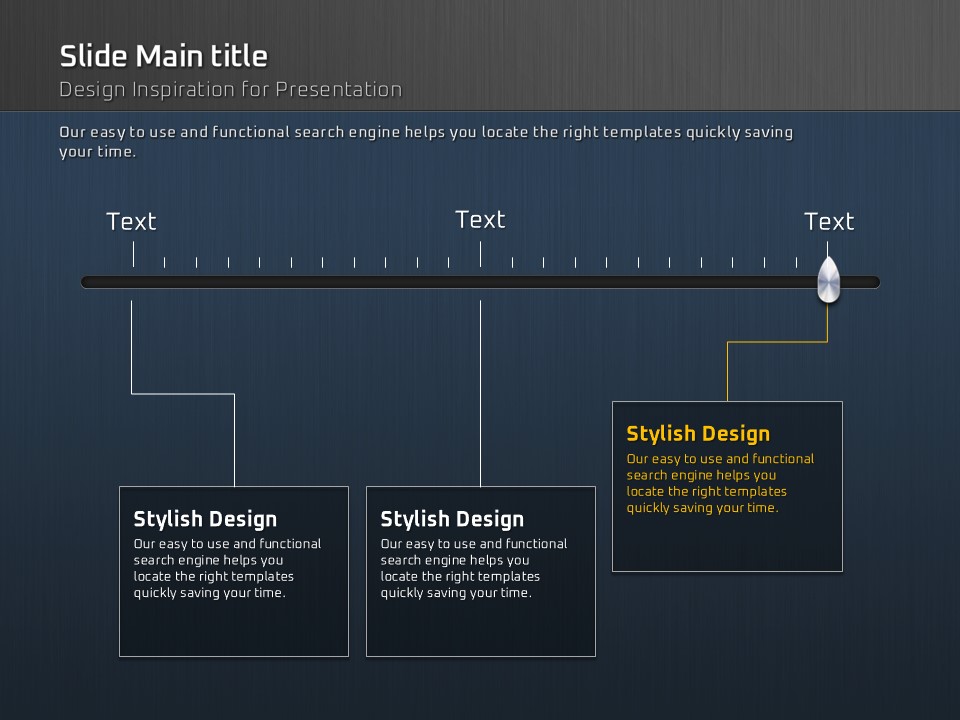 Slide Main title

Design Inspiration for Presentation

Our easy to use and functional search engine helps you locate the right templates quickly saving your time.

Text

Text

Text

Stylish Design

Our easy to use and functional search engine helps you locate the right templates quickly saving your time.

Stylish Design

Our easy to use and functional search engine helps you locate the right templates quickly saving your time.

Stylish Design

Our easy to use and functional search engine helps you locate the right templates quickly saving your time.